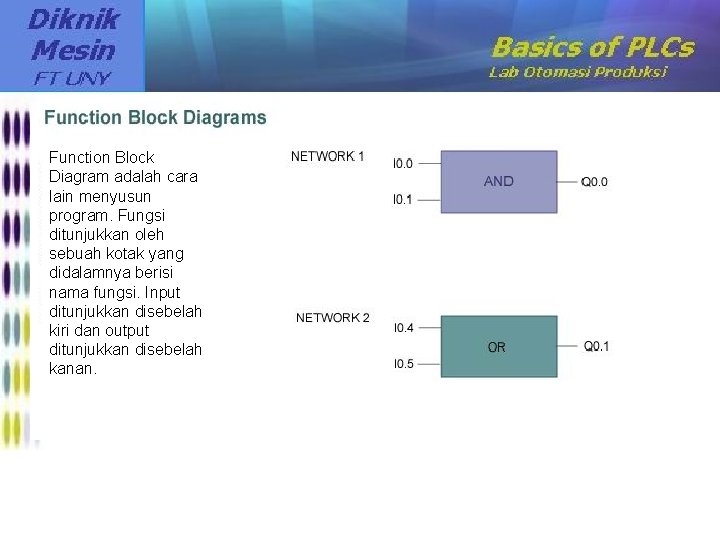 Diknik Mesin FT UNY

Basics of PLCs
Lab Otomasi Produksi

Function Block Diagrams

Function Block Diagram adalah cara lain menyusun program. Fungsi ditunjukkan oleh sebuah kotak yang didalamnya berisi nama fungsi. Input ditunjukkan disebelah kiri dan output ditunjukkan disebelah kanan.

NETWORK 1
I0.0
I0.1
AND
Q0.0

NETWORK 2
I0.4
I0.5
OR
Q0.1